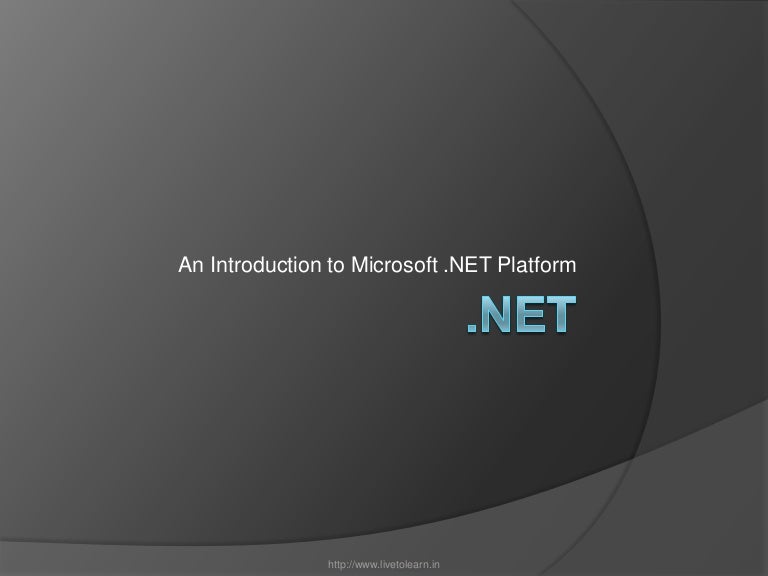 An Introduction to Microsoft .NET Platform

.NET

http://www.livetolearn.in